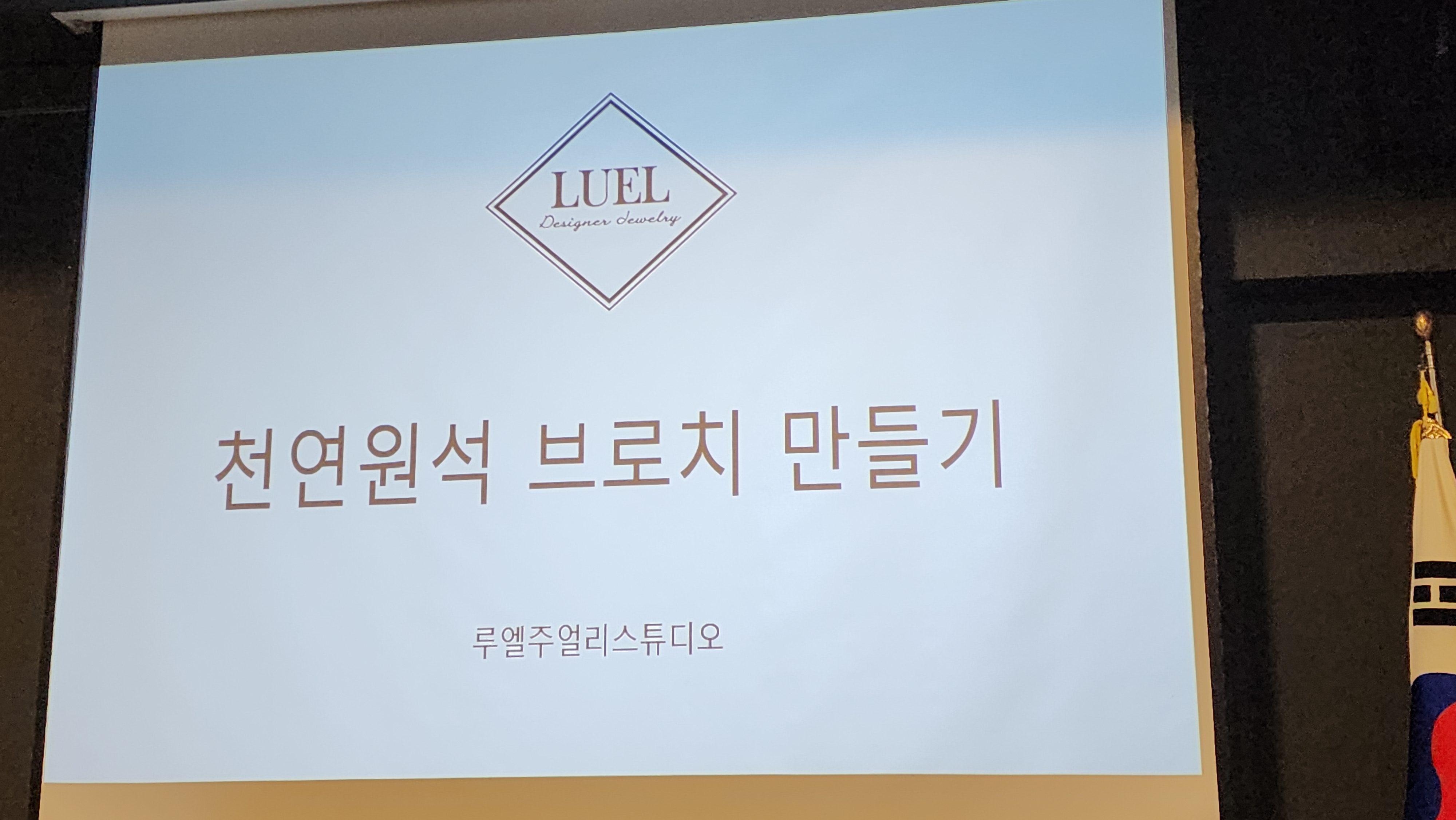 LUEL
Designer Jewelry

천연원석 브로치 만들기

루엘주얼리스튜디오